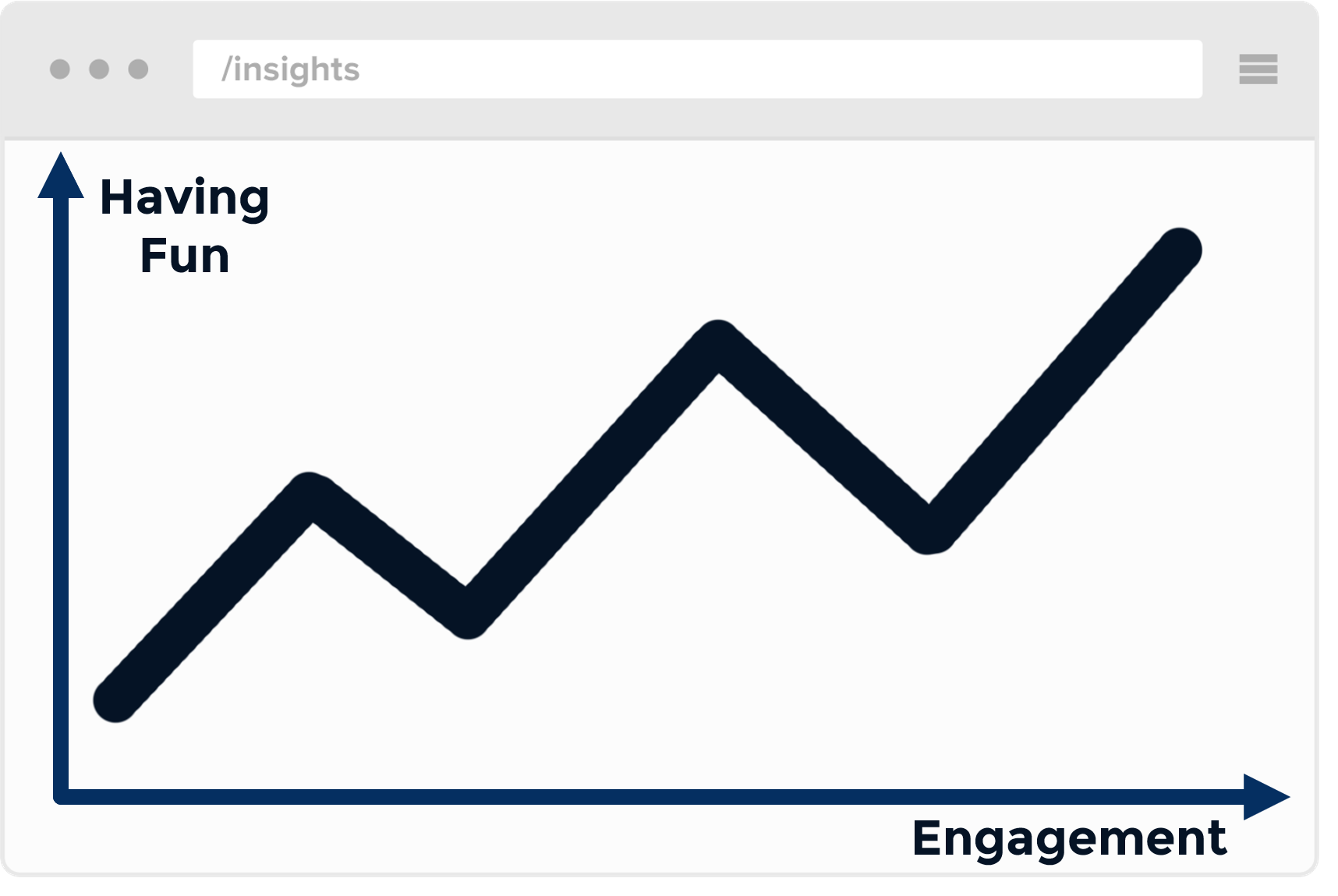 /insights

Having
Fun

Engagement